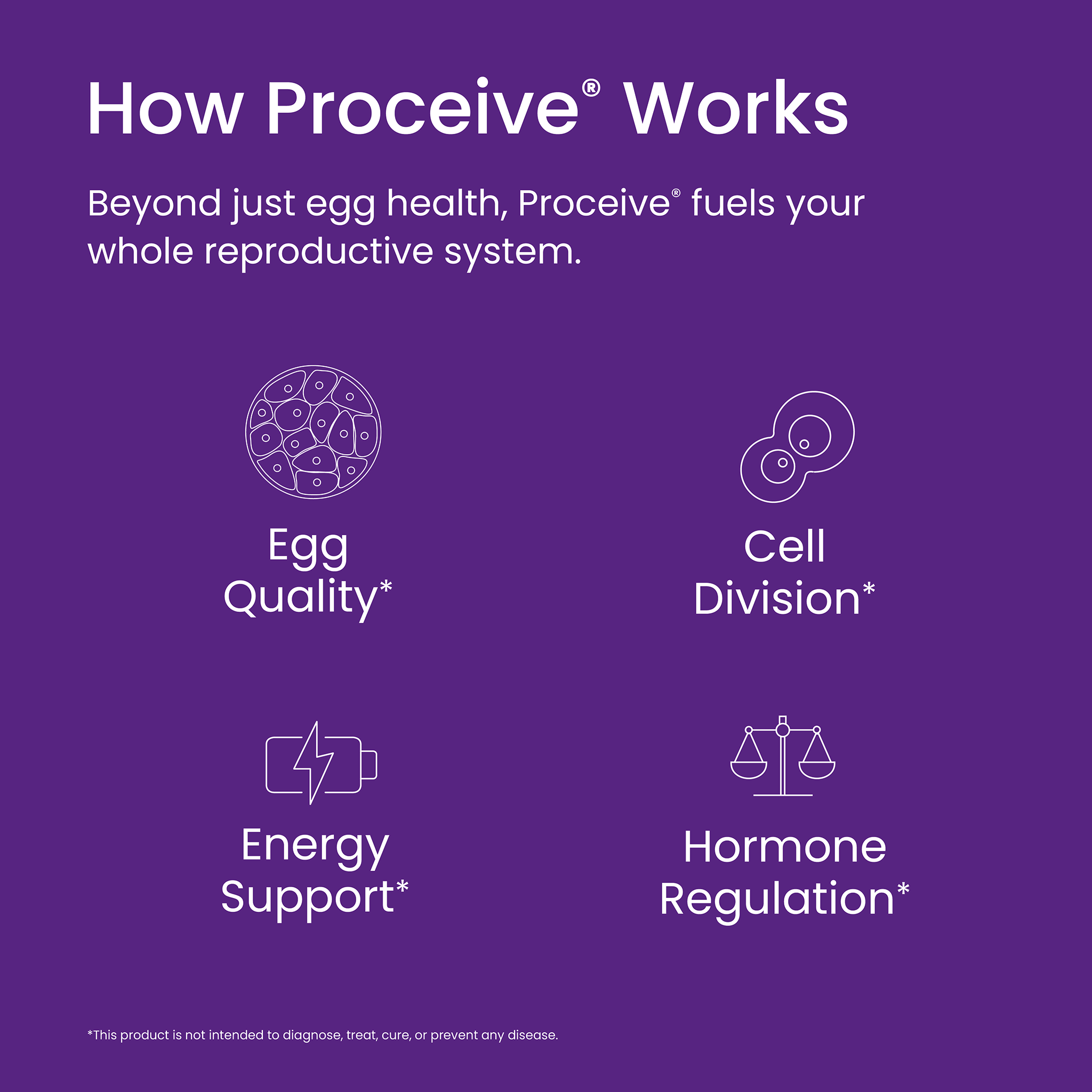 How Proceive® Works

Beyond just egg health, Proceive® fuels your whole reproductive system.

Egg Quality*

Cell Division*

Energy Support*

Hormone Regulation*

*This product is not intended to diagnose, treat, cure, or prevent any disease.